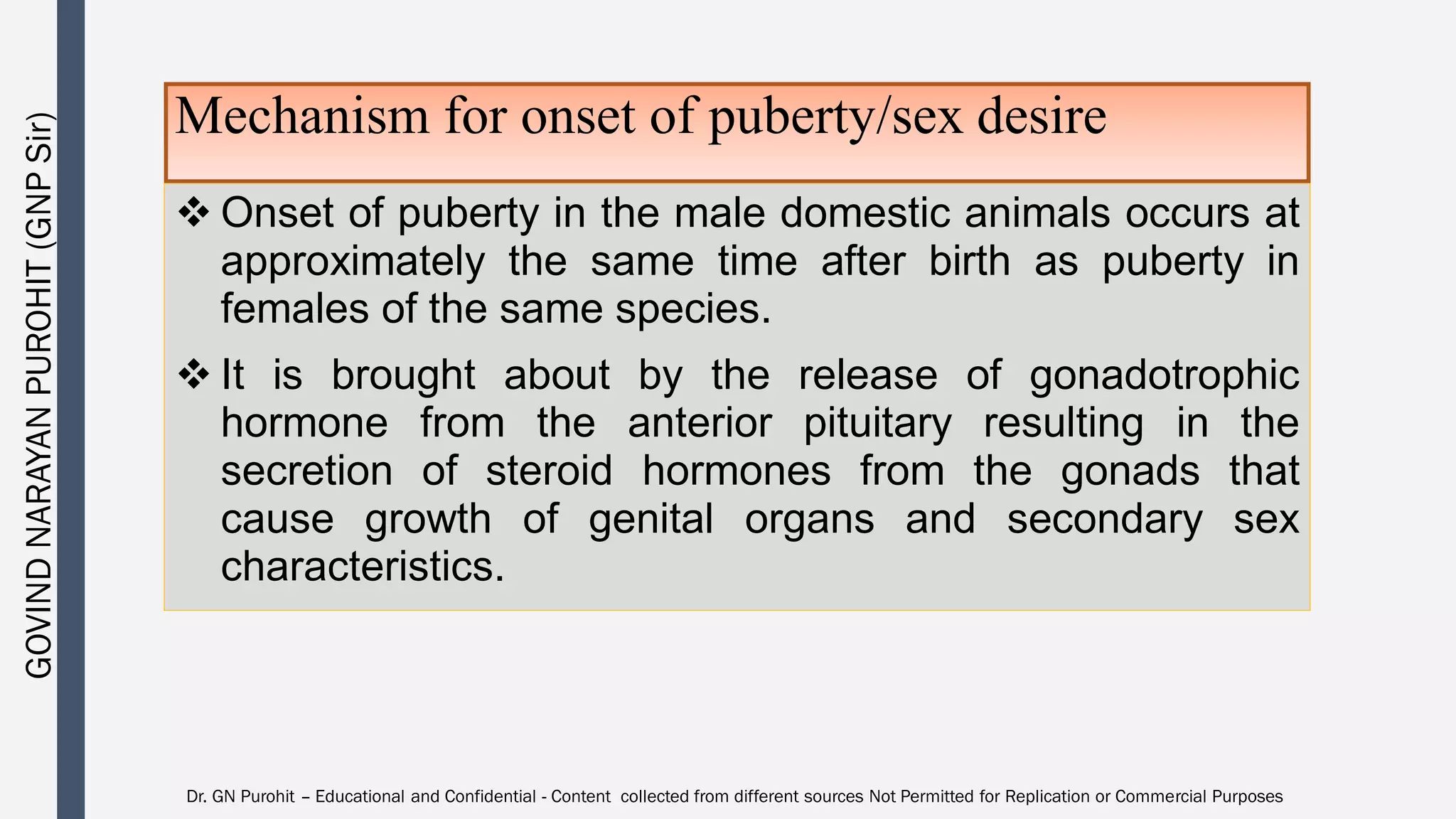 GOVIND NARAYAN PUROHIT (GNP Sir)

Mechanism for onset of puberty/sex desire

❖ Onset of puberty in the male domestic animals occurs at approximately the same time after birth as puberty in females of the same species.

❖ It is brought about by the release of gonadotrophic hormone from the anterior pituitary resulting in the secretion of steroid hormones from the gonads that cause growth of genital organs and secondary sex characteristics.

Dr. GN Purohit – Educational and Confidential - Content collected from different sources Not Permitted for Replication or Commercial Purposes